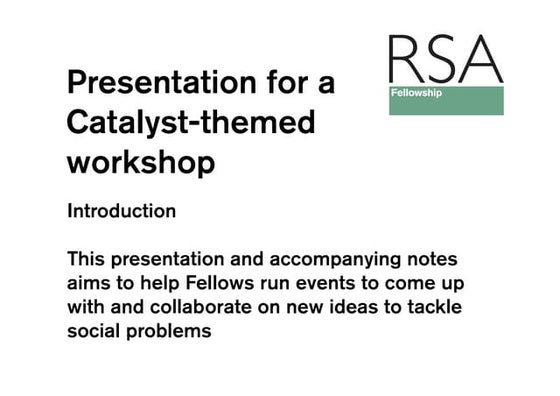 RSA
Fellowship

Presentation for a Catalyst-themed workshop

Introduction

This presentation and accompanying notes aims to help Fellows run events to come up with and collaborate on new ideas to tackle social problems